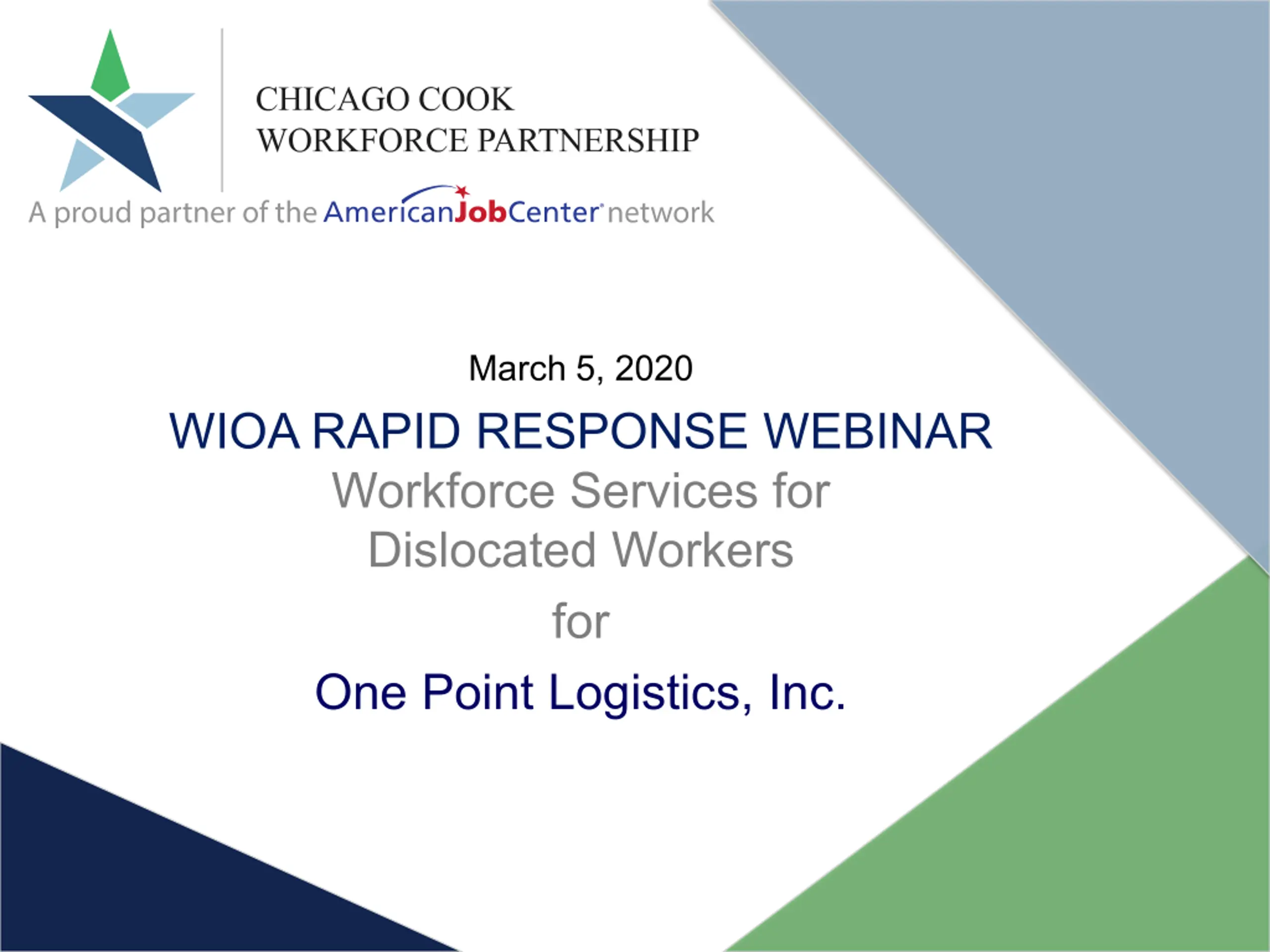 CHICAGO COOK
WORKFORCE PARTNERSHIP

A proud partner of the AmericanJobCenter network

March 5, 2020

WIOA RAPID RESPONSE WEBINAR

Workforce Services for
Dislocated Workers

for

One Point Logistics, Inc.